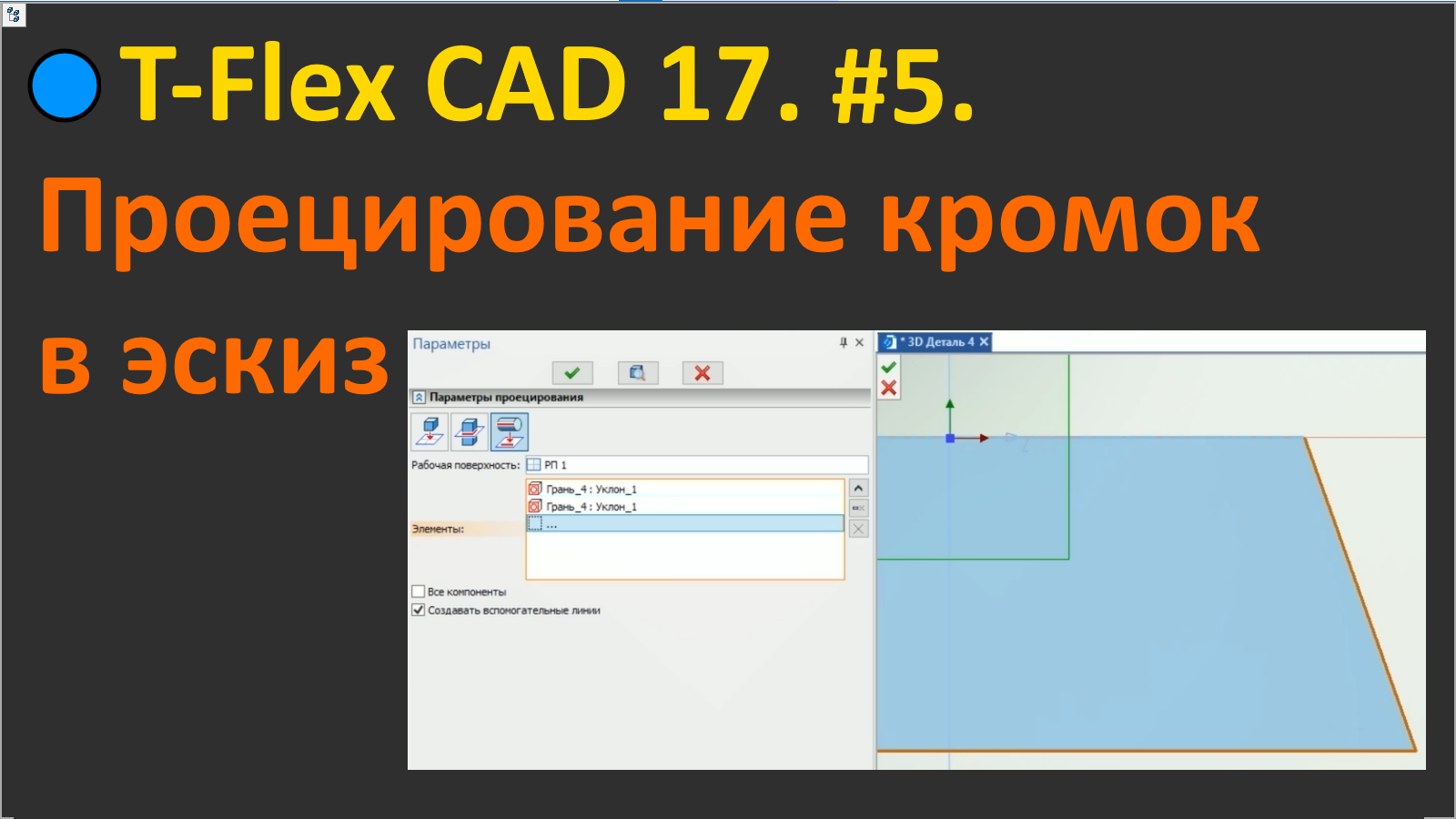 T-Flex CAD 17. #5.

Проецирование кромок в эскиз

Параметры

Параметры проецирования

Рабочая поверхность: РП 1

Элементы:

Грань_4 : Уклон_1

Грань_4 : Уклон_1

...

Все компоненты

Создавать вспомогательные линии

* 3D Деталь 4